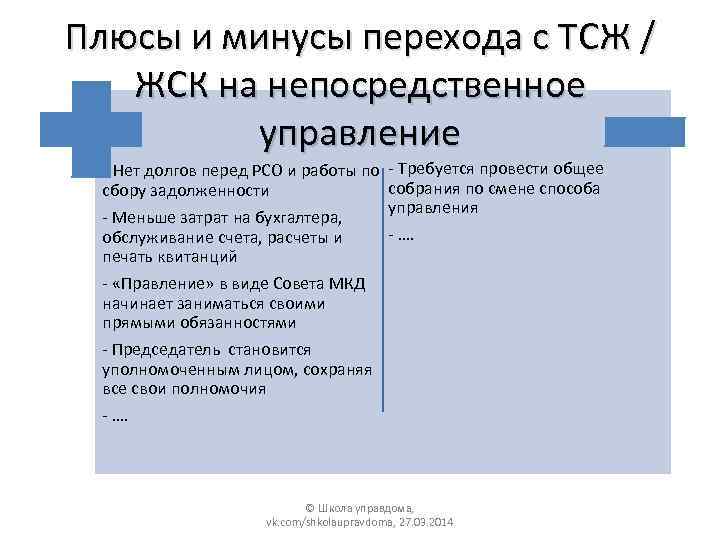 Плюсы и минусы перехода с ТСЖ / ЖСК на непосредственное управление

- Нет долгов перед РСО и работы по сбору задолженности

- Меньше затрат на бухгалтера, обслуживание счета, расчеты и печать квитанций

- «Правление» в виде Совета МКД начинает заниматься своими прямыми обязанностями

- Председатель становится уполномоченным лицом, сохраняя все свои полномочия

- ….

- Требуется провести общее собрания по смене способа управления

- ….

© Школа управдома, vk.com/shkolaupravdoma, 27.09.2014